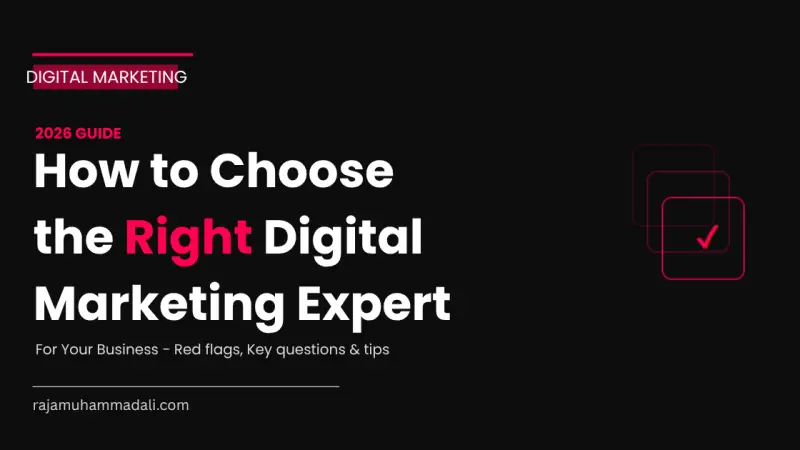 DIGITAL MARKETING

2026 GUIDE

How to Choose the Right Digital Marketing Expert

For Your Business - Red flags, Key questions & tips

rajamuhammadali.com